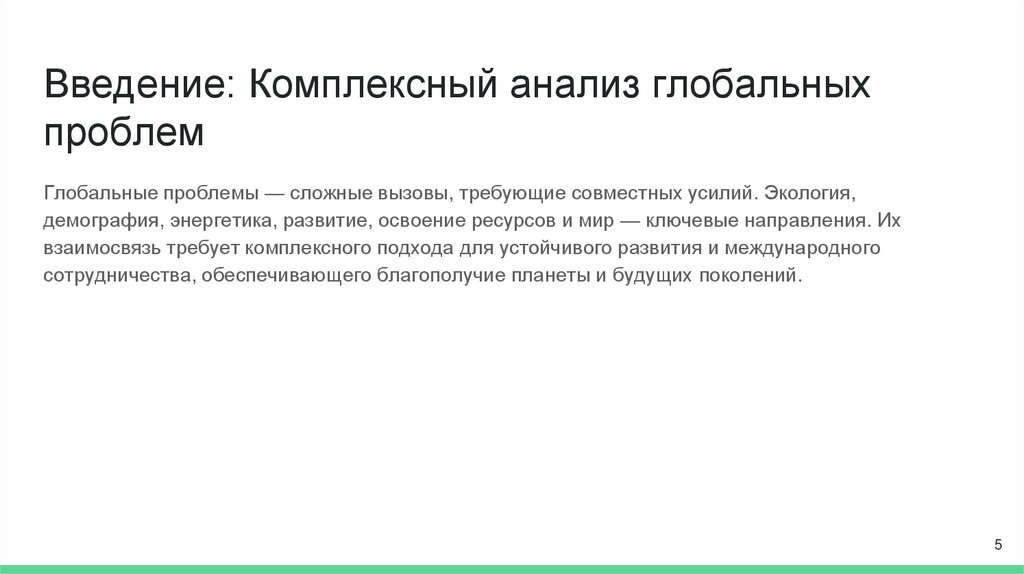 Введение: Комплексный анализ глобальных проблем

Глобальные проблемы — сложные вызовы, требующие совместных усилий. Экология, демография, энергетика, развитие, освоение ресурсов и мир — ключевые направления. Их взаимосвязь требует комплексного подхода для устойчивого развития и международного сотрудничества, обеспечивающего благополучие планеты и будущих поколений.

5